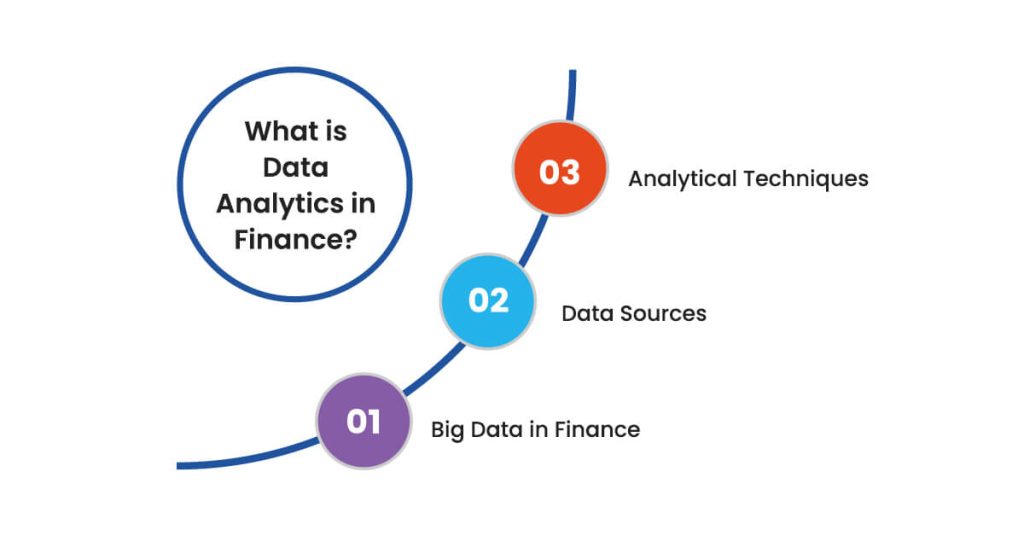 What is Data Analytics in Finance?

03 Analytical Techniques

02 Data Sources

01 Big Data in Finance